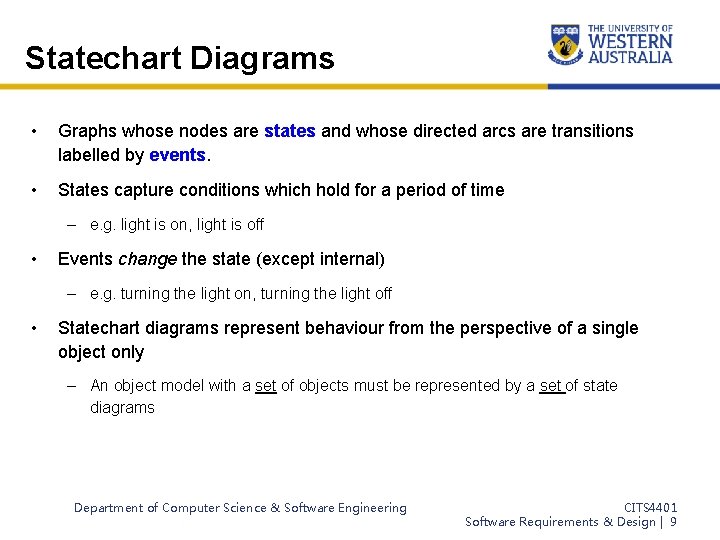 Statechart Diagrams

THE UNIVERSITY OF WESTERN AUSTRALIA

• Graphs whose nodes are states and whose directed arcs are transitions labelled by events.

• States capture conditions which hold for a period of time

– e.g. light is on, light is off

• Events change the state (except internal)

– e.g. turning the light on, turning the light off

• Statechart diagrams represent behaviour from the perspective of a single object only

– An object model with a set of objects must be represented by a set of state diagrams

Department of Computer Science & Software Engineering

CITS4401
Software Requirements & Design | 9